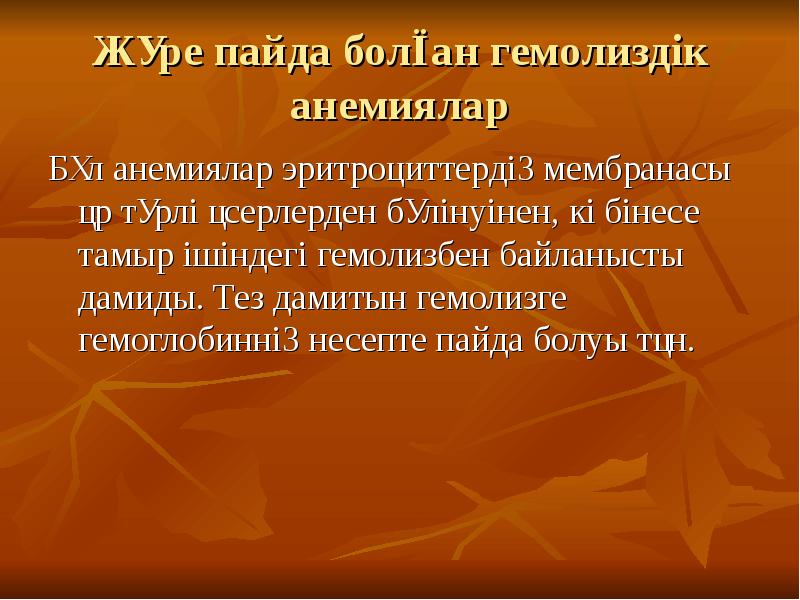 ЖУре пайда болЇан гемолиздік анемиялар

БХл анемиялар эритроциттерді3 мембранасы цр тУрлі цсерлерден бУлінуінен, кі бінесе тамыр ішіндегі гемолизбен байланысты дамиды. Тез дамитын гемолизге гемоглобинні3 несепте пайда болуы тцн.